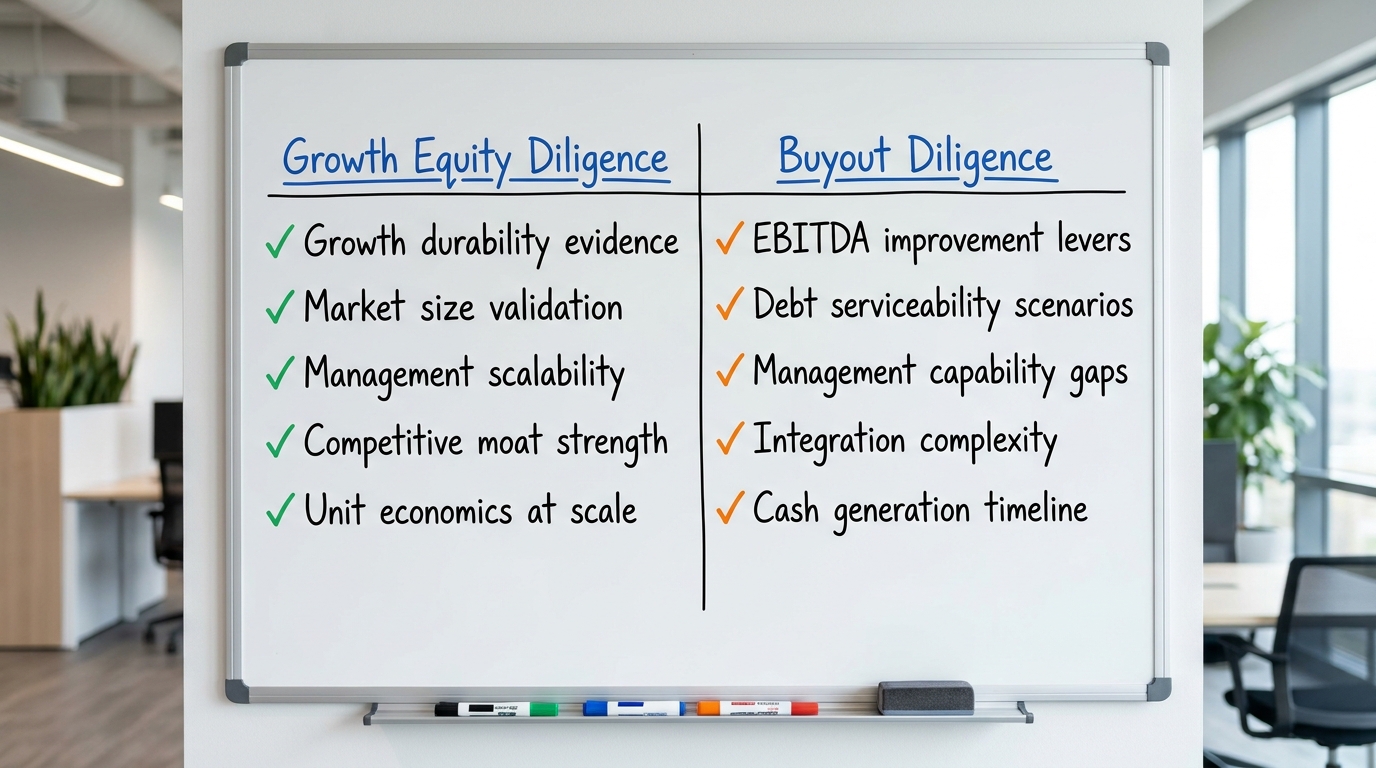 Growth Equity Diligence

✓ Growth durability evidence
✓ Market size validation
✓ Management scalability
✓ Competitive moat strength
✓ Unit economics at scale

Buyout Diligence

✓ EBITDA improvement levers
✓ Debt serviceability scenarios
✓ Management capability gaps
✓ Integration complexity
✓ Cash generation timeline